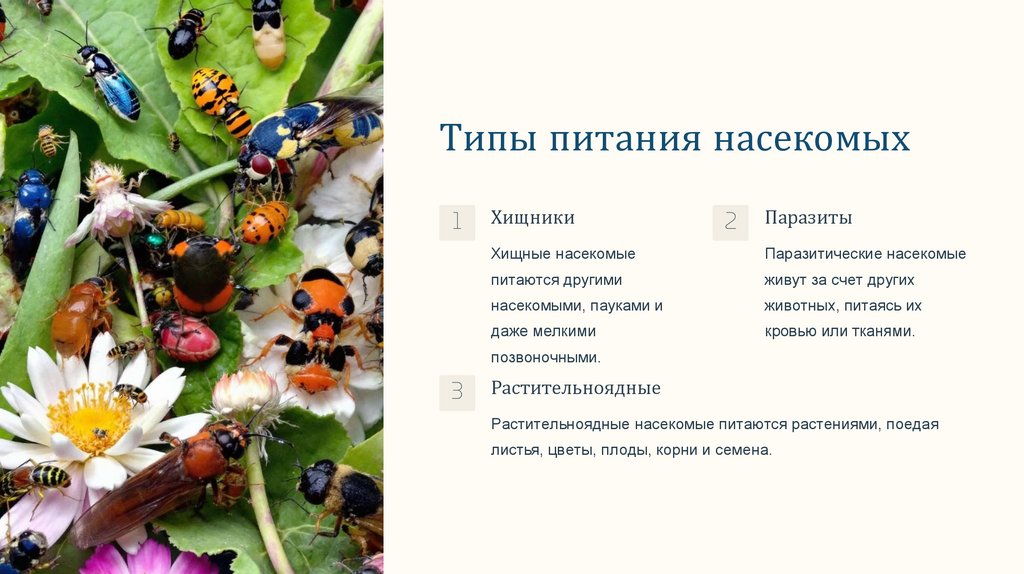 Типы питания насекомых

1

Хищники

Хищные насекомые питаются другими насекомыми, пауками и даже мелкими позвоночными.

2

Паразиты

Паразитические насекомые живут за счет других животных, питаясь их кровью или тканями.

3

Растительноядные

Растительноядные насекомые питаются растениями, поедая листья, цветы, плоды, корни и семена.